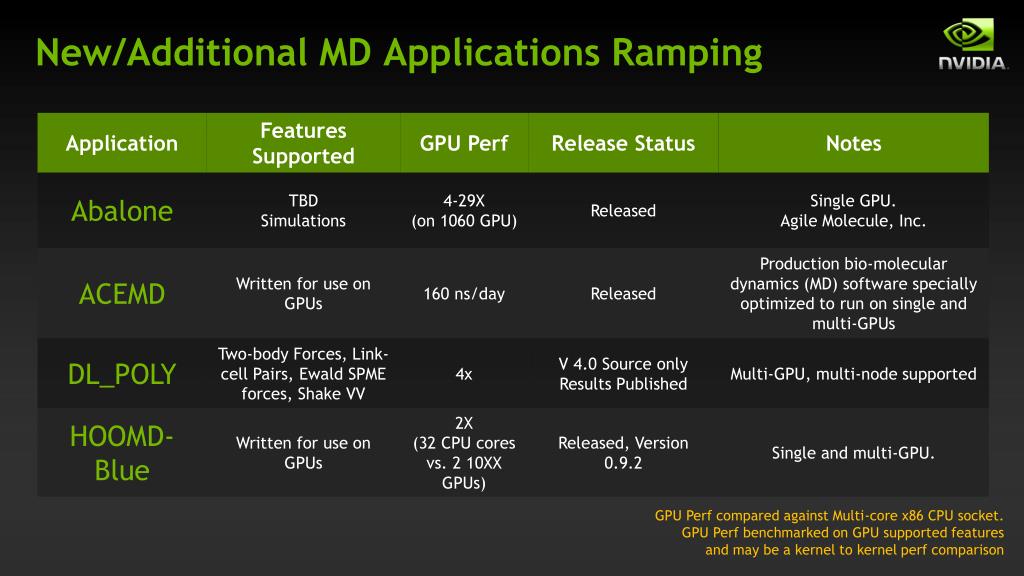 New/Additional MD Applications Ramping

NVIDIA.

| Application | Features Supported | GPU Perf | Release Status | Notes |
|---|---|---|---|---|
| Abalone | TBD Simulations | 4-29X (on 1060 GPU) | Released | Single GPU. Agile Molecule, Inc. |
| ACEMD | Written for use on GPUs | 160 ns/day | Released | Production bio-molecular dynamics (MD) software specially optimized to run on single and multi-GPUs |
| DL_POLY | Two-body Forces, Link-cell Pairs, Ewald SPME forces, Shake VV | 4x | V 4.0 Source only Results Published | Multi-GPU, multi-node supported |
| HOOMD-Blue | Written for use on GPUs | 2X (32 CPU cores vs. 2 10XX GPUs) | Released, Version 0.9.2 | Single and multi-GPU. |

GPU Perf compared against Multi-core x86 CPU socket. GPU Perf benchmarked on GPU supported features and may be a kernel to kernel perf comparison